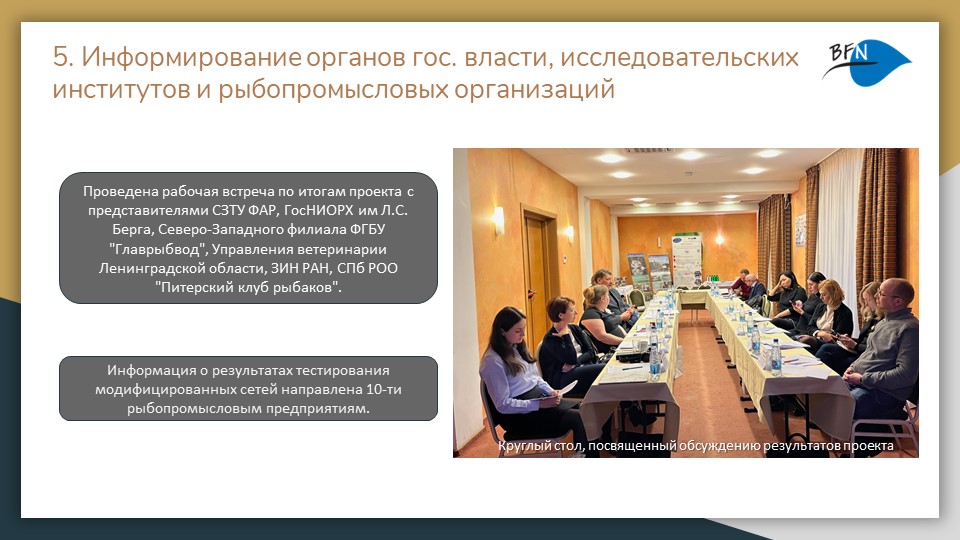 5. Информирование органов гос. власти, исследовательских институтов и рыбопромысловых организаций

BFN

Проведена рабочая встреча по итогам проекта с представителями СЗТУ ФАР, ГосНИОРХ им Л.С. Берга, Северо-Западного филиала ФГБУ "Главрыбвод", Управления ветеринарии Ленинградской области, ЗИН РАН, СПб РОО "Питерский клуб рыбаков".

Информация о результатах тестирования модифицированных сетей направлена 10-ти рыбопромысловым предприятиям.

Круглый стол, посвященный обсуждению результатов проекта